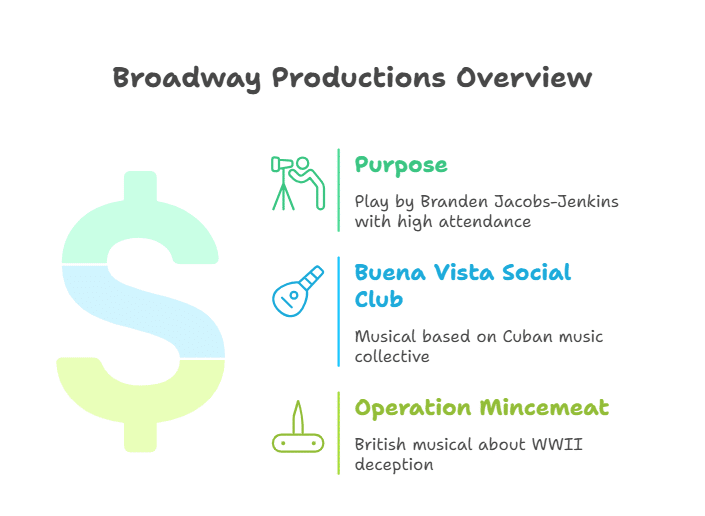 Broadway Productions Overview

Purpose

Play by Branden Jacobs-Jenkins with high attendance

Buena Vista Social Club

Musical based on Cuban music collective

Operation Mincemeat

British musical about WWII deception